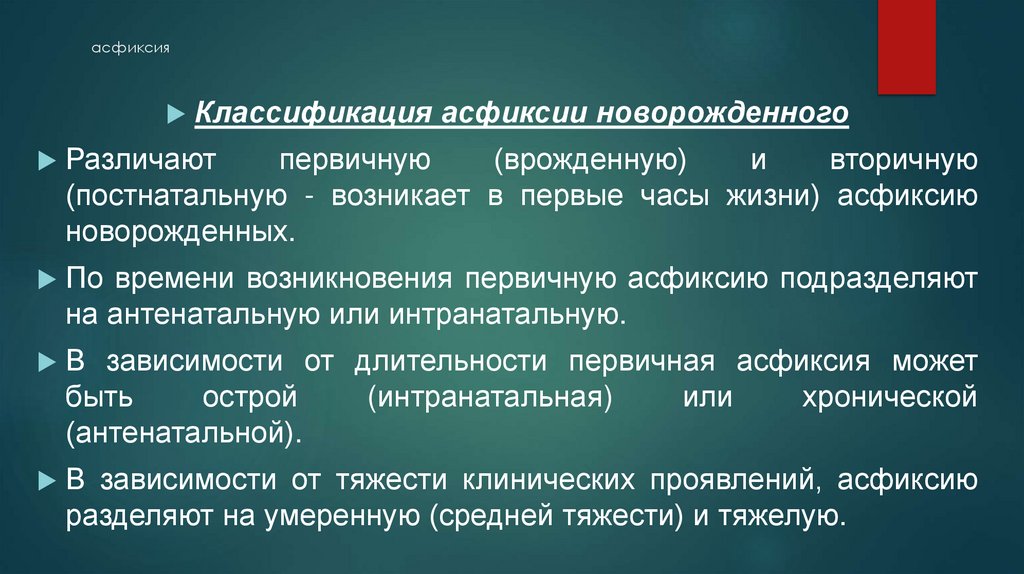 асфиксия

Классификация асфиксии новорожденного

Различают первичную (врожденную) и вторичную (постнатальную - возникает в первые часы жизни) асфиксию новорожденных.

По времени возникновения первичную асфиксию подразделяют на антенатальную или интранатальную.

В зависимости от длительности первичная асфиксия может быть острой (интранатальная) или хронической (антенатальной).

В зависимости от тяжести клинических проявлений, асфиксию разделяют на умеренную (средней тяжести) и тяжелую.